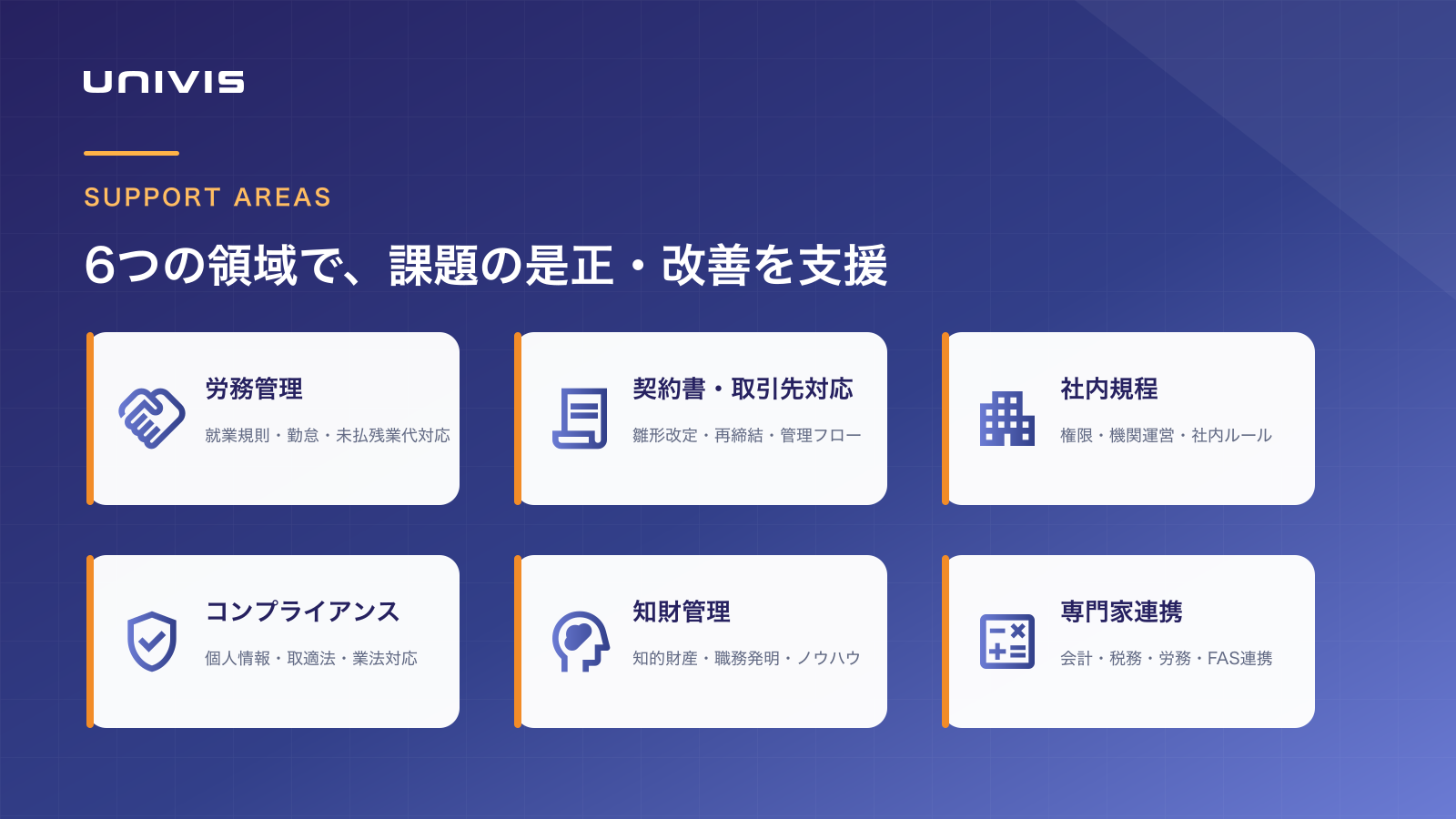 UNIVIS

SUPPORT AREAS

6つの領域で、課題の是正・改善を支援

労務管理

就業規則・勤怠・未払残業代対応

契約書・取引先対応

雛形改定・再締結・管理フロー

社内規程

権限・機関運営・社内ルール

コンプライアンス

個人情報・取適法・業法対応

知財管理

知的財産・職務発明・ノウハウ

専門家連携

会計・税務・労務・FAS連携